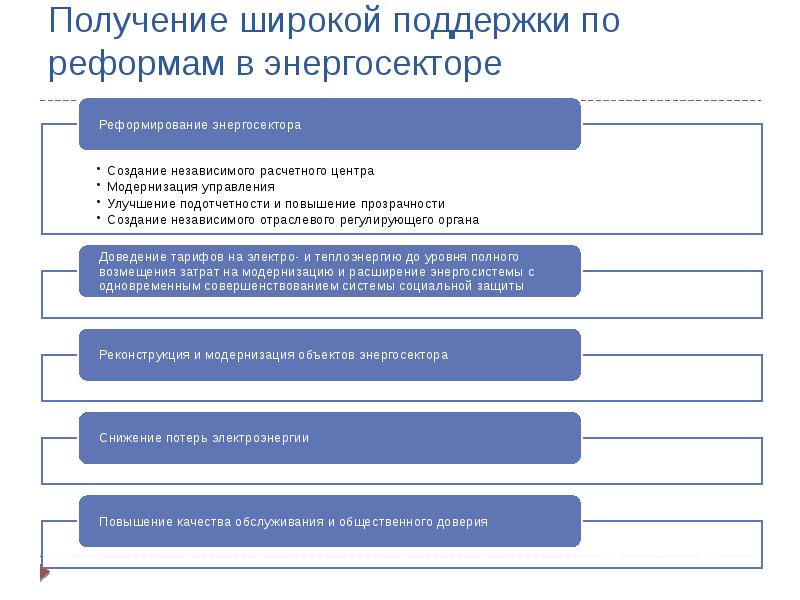 Получение широкой поддержки по реформам в энергосекторе

Реформирование энергосектора

• Создание независимого расчетного центра
• Модернизация управления
• Улучшение подотчетности и повышение прозрачности
• Создание независимого отраслевого регулирующего органа

Доведение тарифов на электро- и теплоэнергию до уровня полного возмещения затрат на модернизацию и расширение энергосистемы с одновременным совершенствованием системы социальной защиты

Реконструкция и модернизация объектов энергосектора

Снижение потерь электроэнергии

Повышение качества обслуживания и общественного доверия